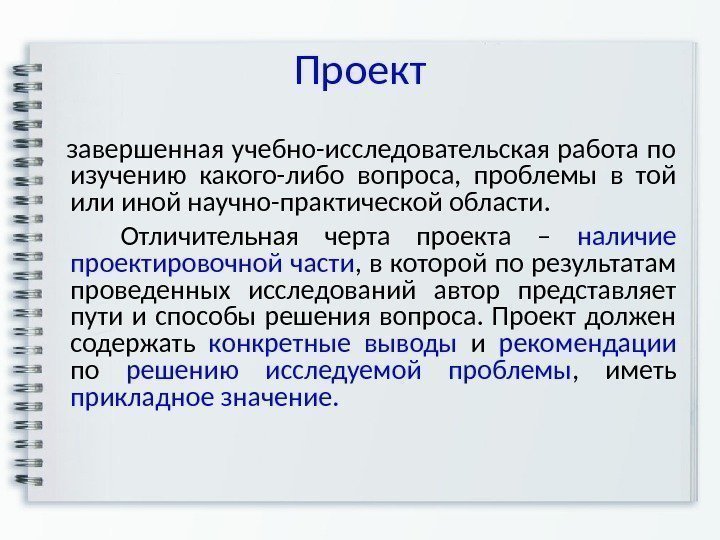 Проект

завершенная учебно-исследовательская работа по изучению какого-либо вопроса, проблемы в той или иной научно-практической области.

Отличительная черта проекта – наличие проектировочной части, в которой по результатам проведенных исследований автор представляет пути и способы решения вопроса. Проект должен содержать конкретные выводы и рекомендации по решению исследуемой проблемы, иметь прикладное значение.